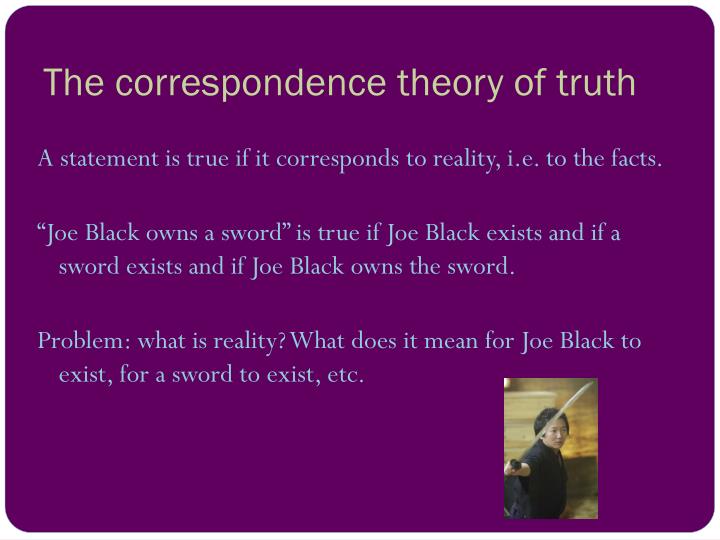 The correspondence theory of truth

A statement is true if it corresponds to reality, i.e. to the facts.

“Joe Black owns a sword” is true if Joe Black exists and if a sword exists and if Joe Black owns the sword.

Problem: what is reality? What does it mean for Joe Black to exist, for a sword to exist, etc.